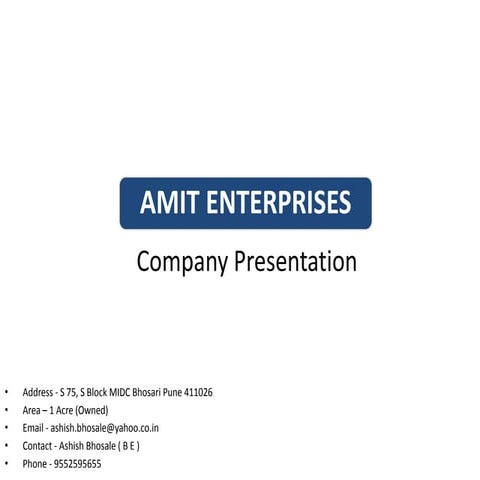 AMIT ENTERPRISES

Company Presentation

• Address - S 75, S Block MIDC Bhosari Pune 411026
• Area – 1 Acre (Owned)
• Email - ashish.bhosale@yahoo.co.in
• Contact - Ashish Bhosale ( B E )
• Phone - 9552595655